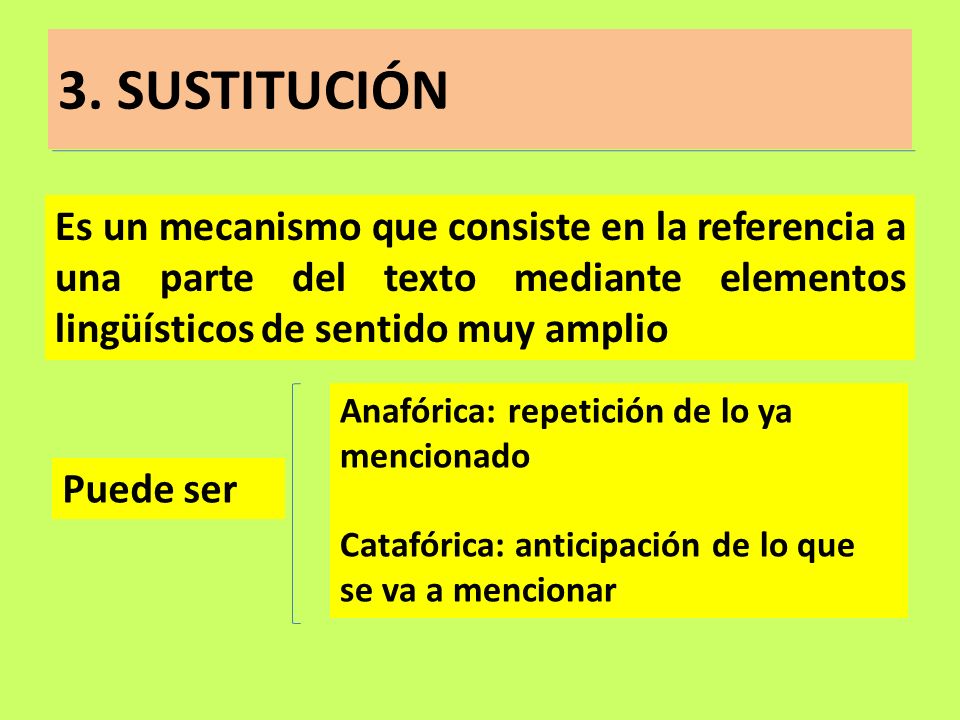 3. SUSTITUCIÓN

Es un mecanismo que consiste en la referencia a una parte del texto mediante elementos lingüísticos de sentido muy amplio

Puede ser

Anafórica: repetición de lo ya mencionado

Catafórica: anticipación de lo que se va a mencionar